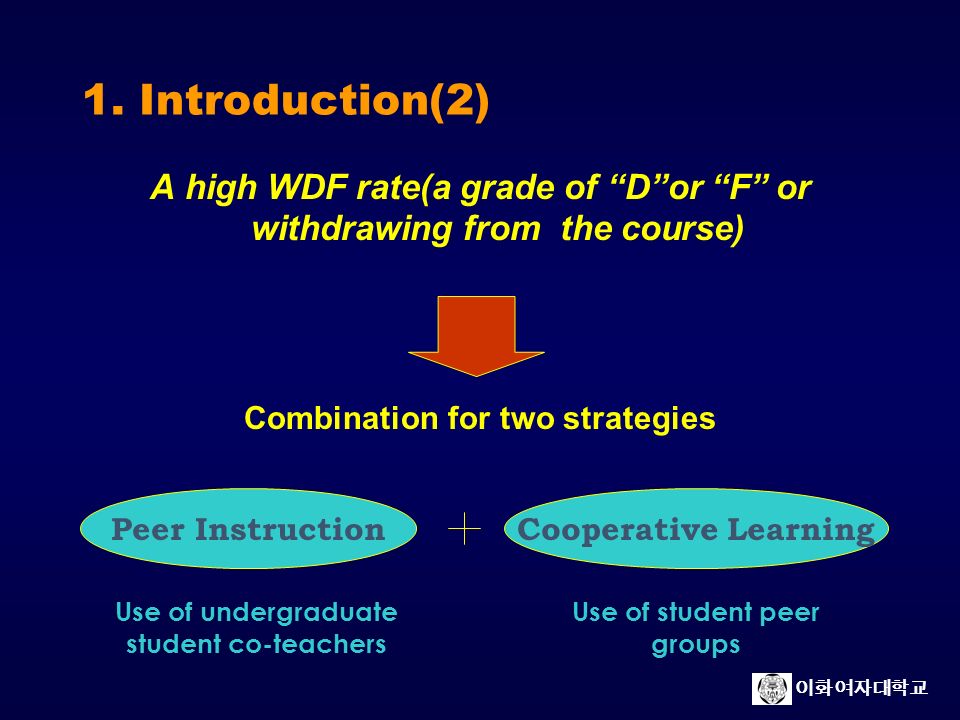 1. Introduction(2)

A high WDF rate(a grade of “D”or “F” or withdrawing from the course)

Combination for two strategies

Peer Instruction

+

Cooperative Learning

Use of undergraduate student co-teachers

Use of student peer groups

이화여자대학교